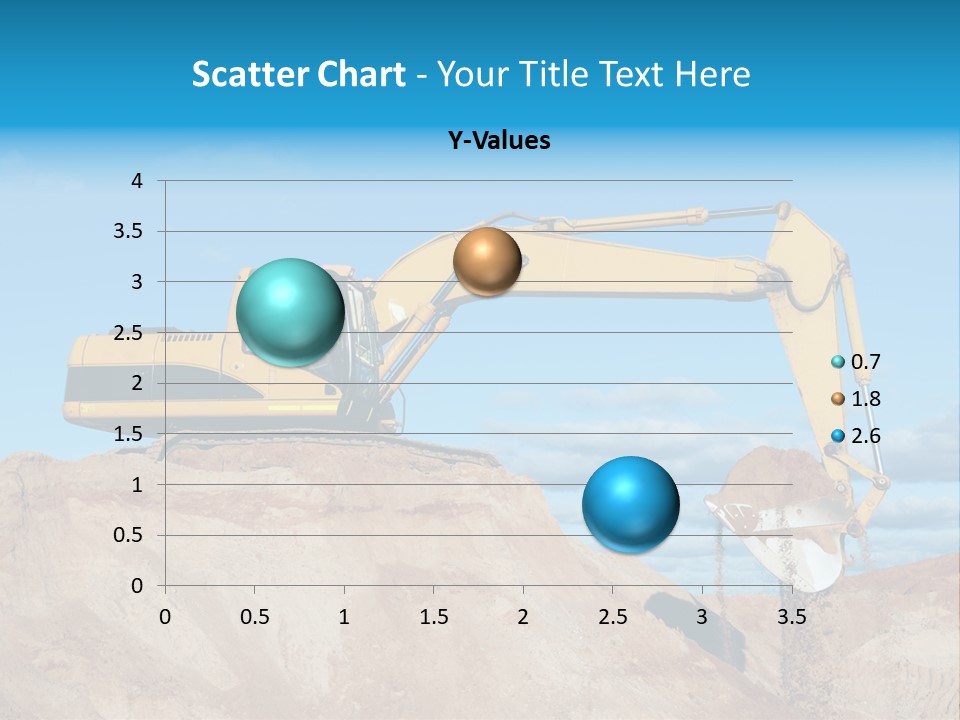 Scatter Chart - Your Title Text Here

Y-Values

4
3.5
3
2.5
2
1.5
1
0.5
0

0 0.5 1 1.5 2 2.5 3 3.5

0.7
1.8
2.6